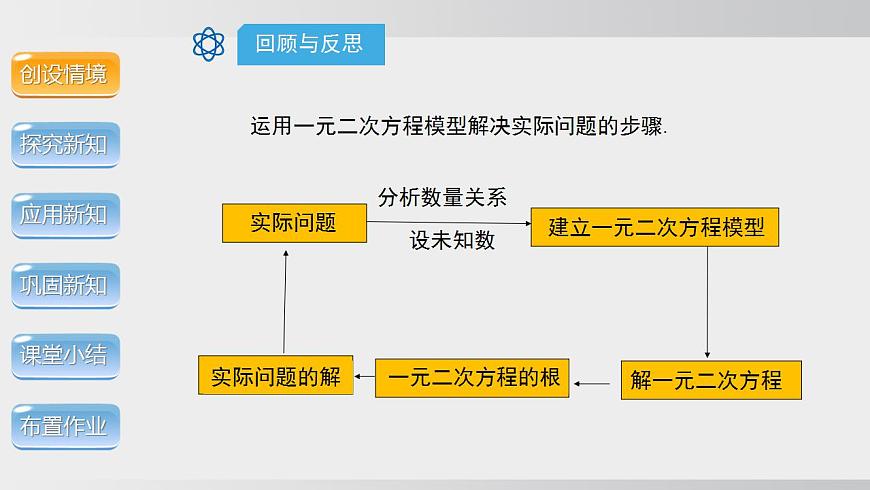 创设情境
探究新知
应用新知
巩固新知
课堂小结
布置作业

回顾与反思

运用一元二次方程模型解决实际问题的步骤.

实际问题

分析数量关系

设未知数

建立一元二次方程模型

解一元二次方程

一元二次方程的根

实际问题的解